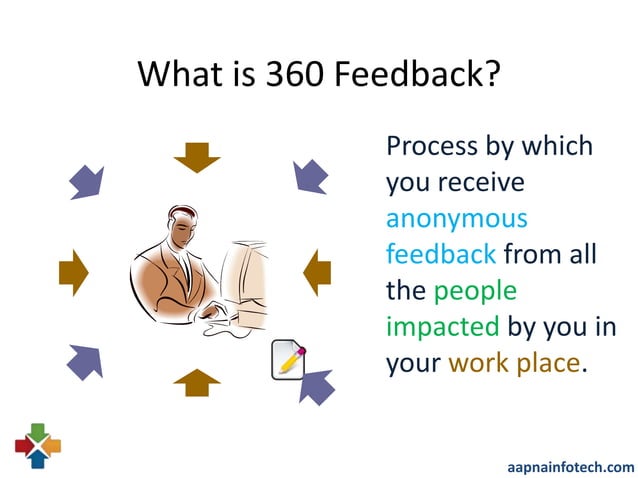 What is 360 Feedback?

Process by which you receive anonymous feedback from all the people impacted by you in your work place.

aapnainfotech.com